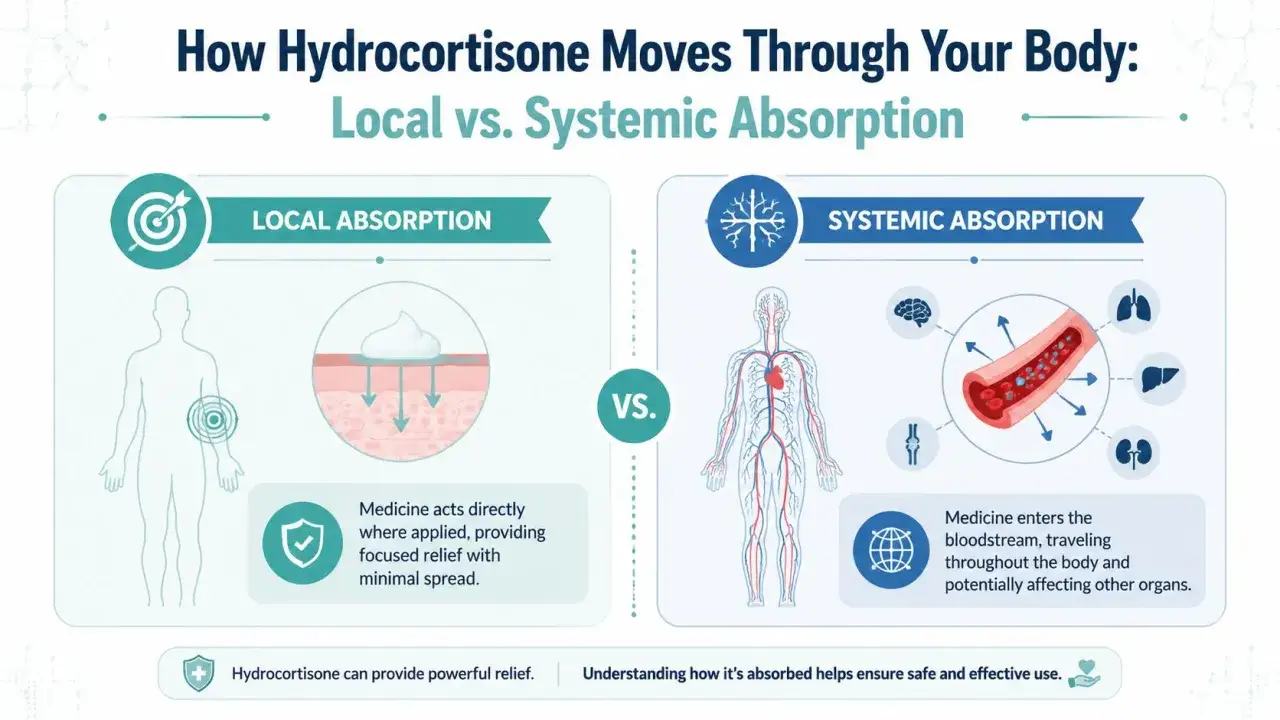 How Hydrocortisone Moves Through Your Body:
Local vs. Systemic Absorption

LOCAL ABSORPTION

Medicine acts directly where applied, providing focused relief with minimal spread.

VS.

SYSTEMIC ABSORPTION

Medicine enters the bloodstream, traveling throughout the body and potentially affecting other organs.

Hydrocortisone can provide powerful relief. Understanding how it's absorbed helps ensure safe and effective use.